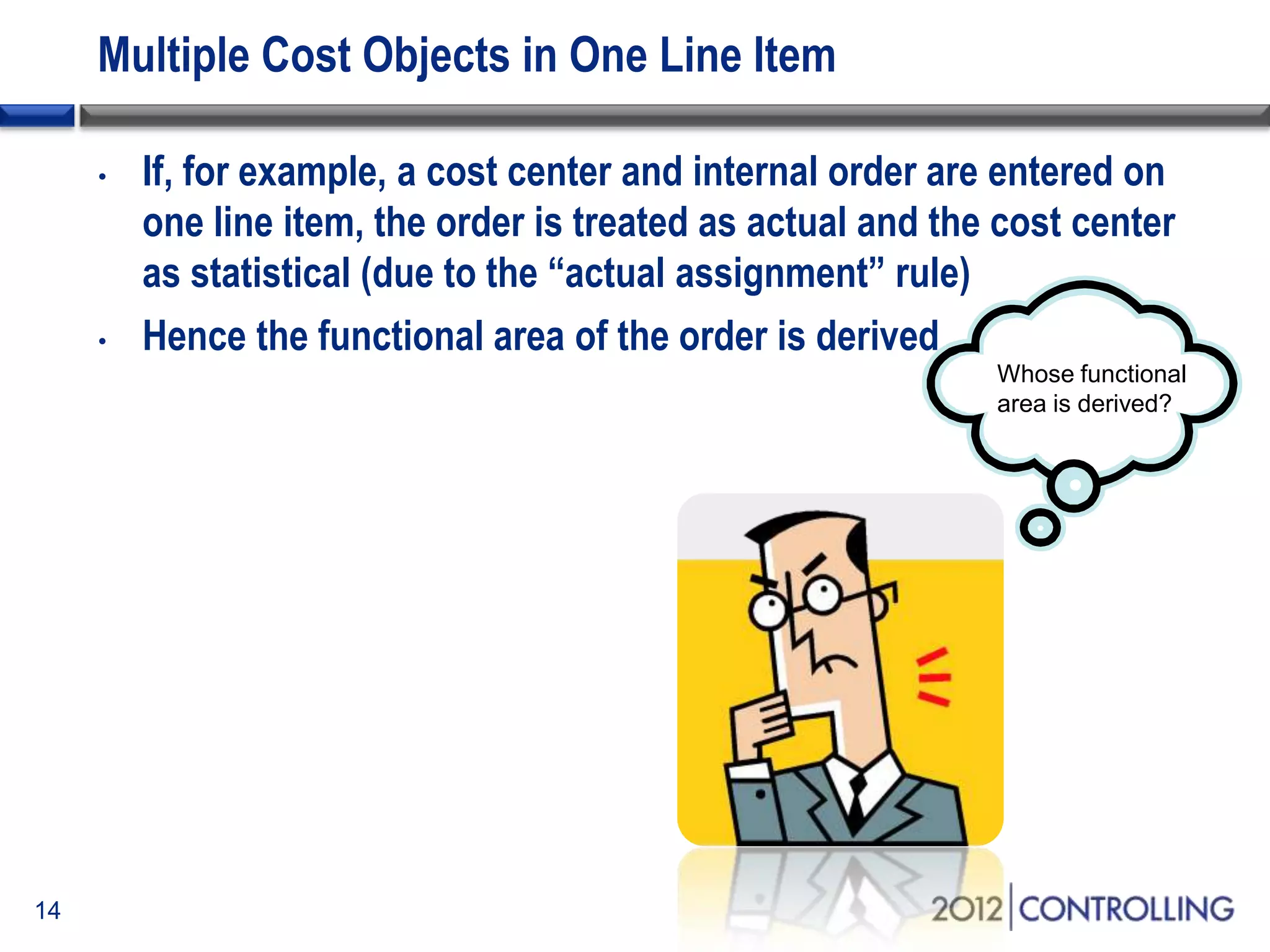 Multiple Cost Objects in One Line Item

• If, for example, a cost center and internal order are entered on one line item, the order is treated as actual and the cost center as statistical (due to the “actual assignment” rule)

• Hence the functional area of the order is derived

Whose functional area is derived?

14

2012 | CONTROLLING